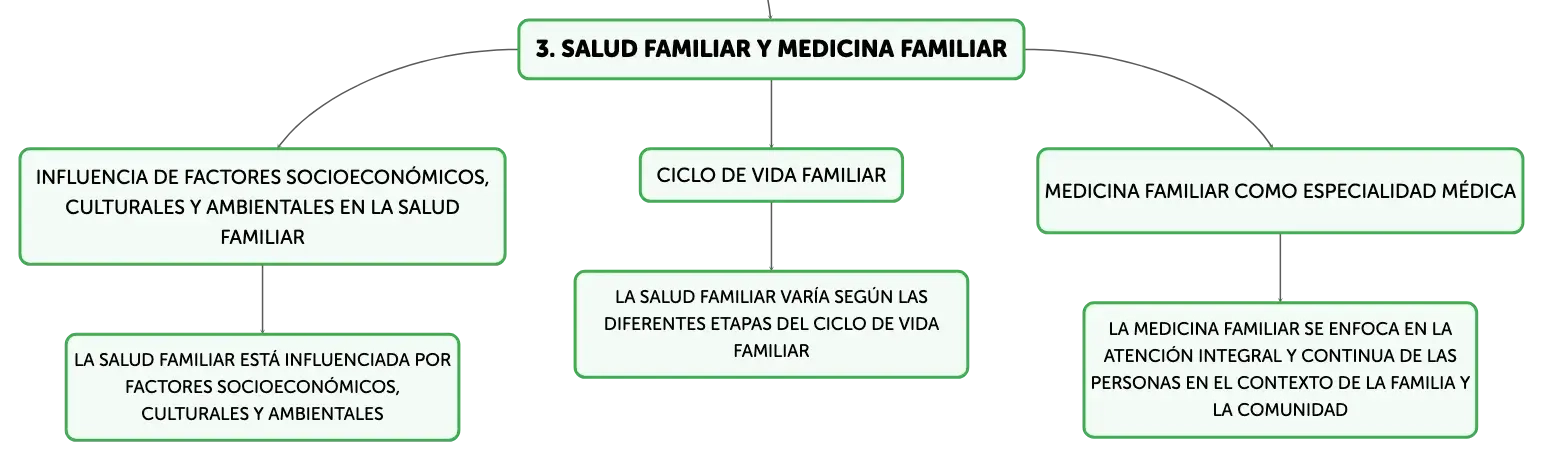 3. SALUD FAMILIAR Y MEDICINA FAMILIAR

INFLUENCIA DE FACTORES SOCIOECONÓMICOS, CULTURALES Y AMBIENTALES EN LA SALUD FAMILIAR

LA SALUD FAMILIAR ESTÁ INFLUENCIADA POR FACTORES SOCIOECONÓMICOS, CULTURALES Y AMBIENTALES

CICLO DE VIDA FAMILIAR

LA SALUD FAMILIAR VARÍA SEGÚN LAS DIFERENTES ETAPAS DEL CICLO DE VIDA FAMILIAR

MEDICINA FAMILIAR COMO ESPECIALIDAD MÉDICA

LA MEDICINA FAMILIAR SE ENFOCA EN LA ATENCIÓN INTEGRAL Y CONTINUA DE LAS PERSONAS EN EL CONTEXTO DE LA FAMILIA Y LA COMUNIDAD